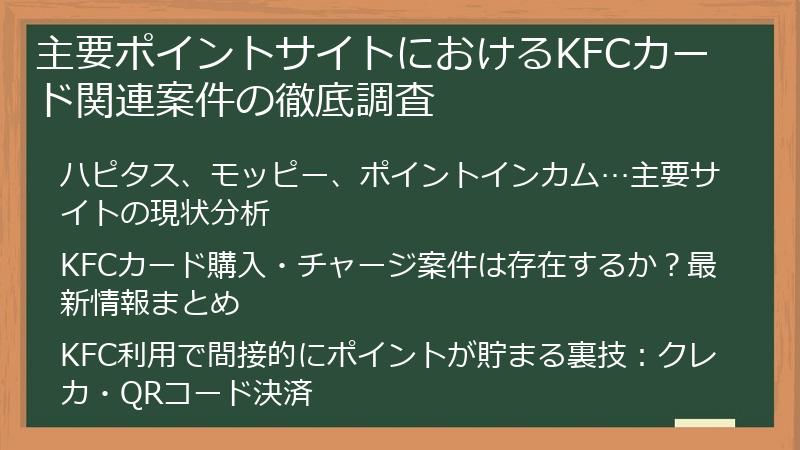 主要ポイントサイトにおけるKFCカード関連案件の徹底調査

ハピタス、モッピー、ポイントインカム…主要サイトの現状分析

KFCカード購入・チャージ案件は存在するか？最新情報まとめ

KFC利用で間接的にポイントが貯まる裏技：クレカ・QRコード決済